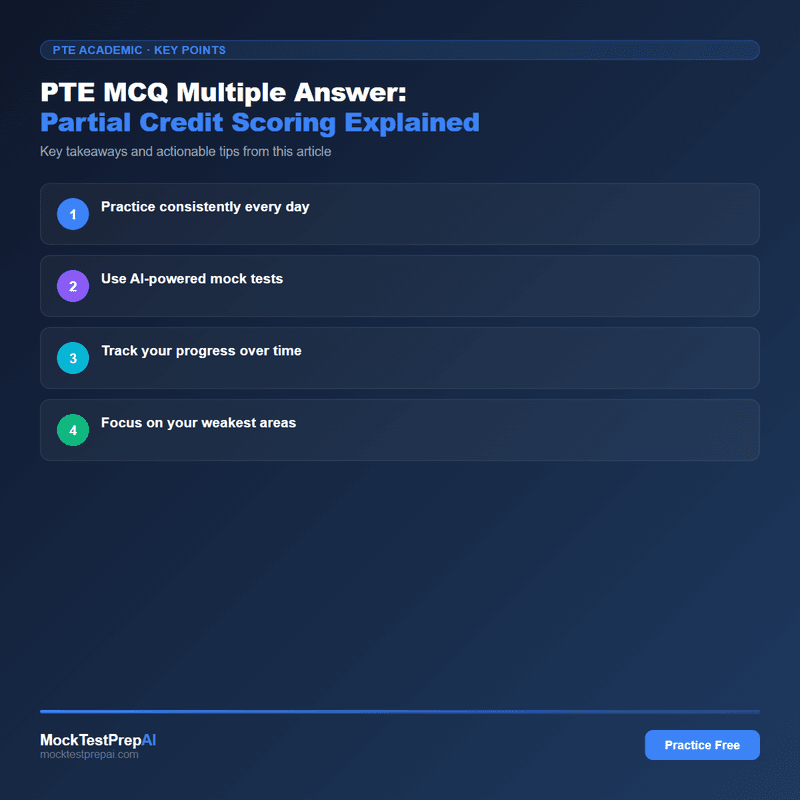 PTE ACADEMIC · KEY POINTS

PTE MCQ Multiple Answer:
Partial Credit Scoring Explained

Key takeaways and actionable tips from this article

1 Practice consistently every day

2 Use AI-powered mock tests

3 Track your progress over time

4 Focus on your weakest areas

MockTestPrepAI
mocktestprepai.com

Practice Free